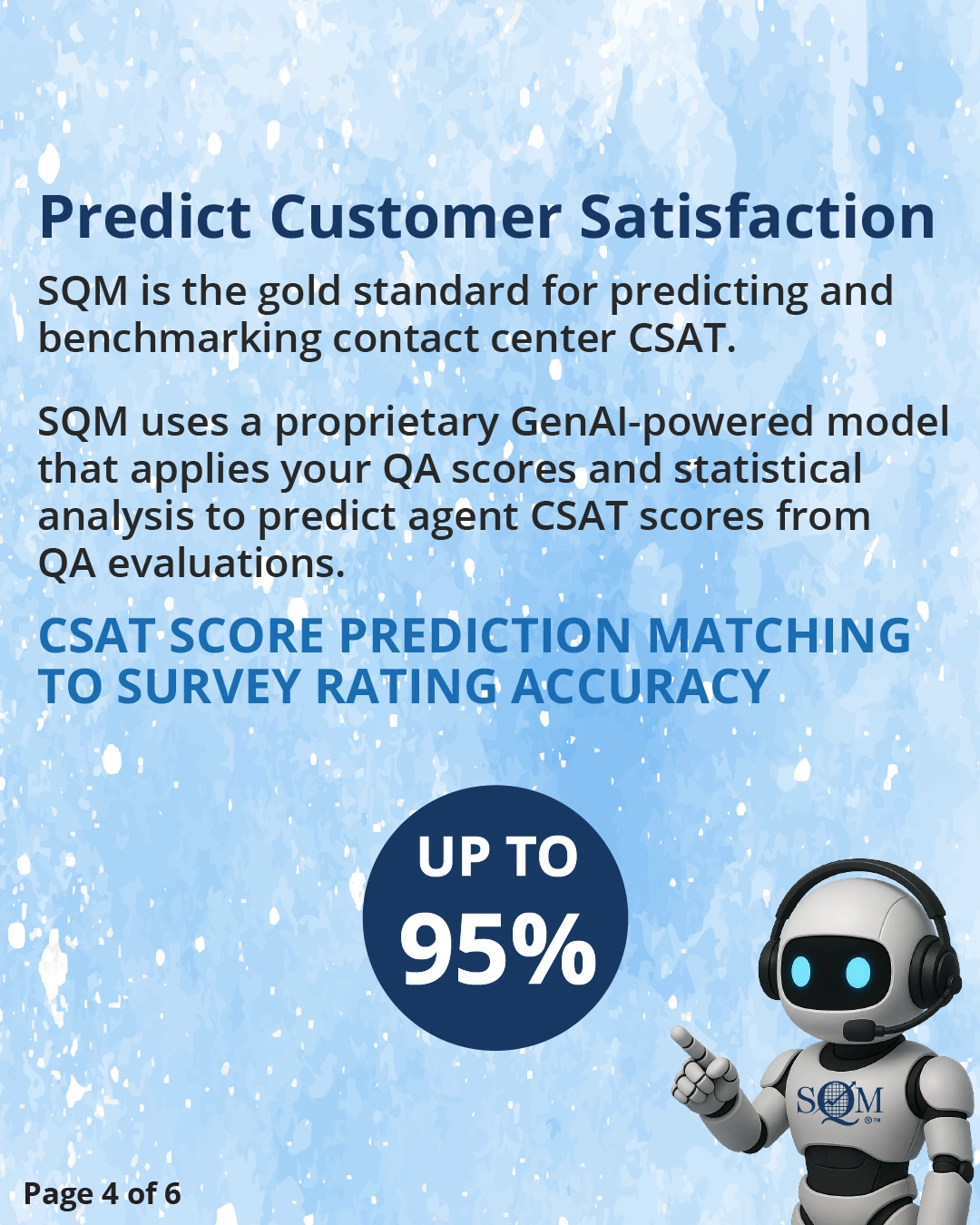 Predict Customer Satisfaction

SQM is the gold standard for predicting and benchmarking contact center CSAT.

SQM uses a proprietary GenAI-powered model that applies your QA scores and statistical analysis to predict agent CSAT scores from QA evaluations.

CSAT SCORE PREDICTION MATCHING TO SURVEY RATING ACCURACY

UP TO 95%

SQM

Page 4 of 6